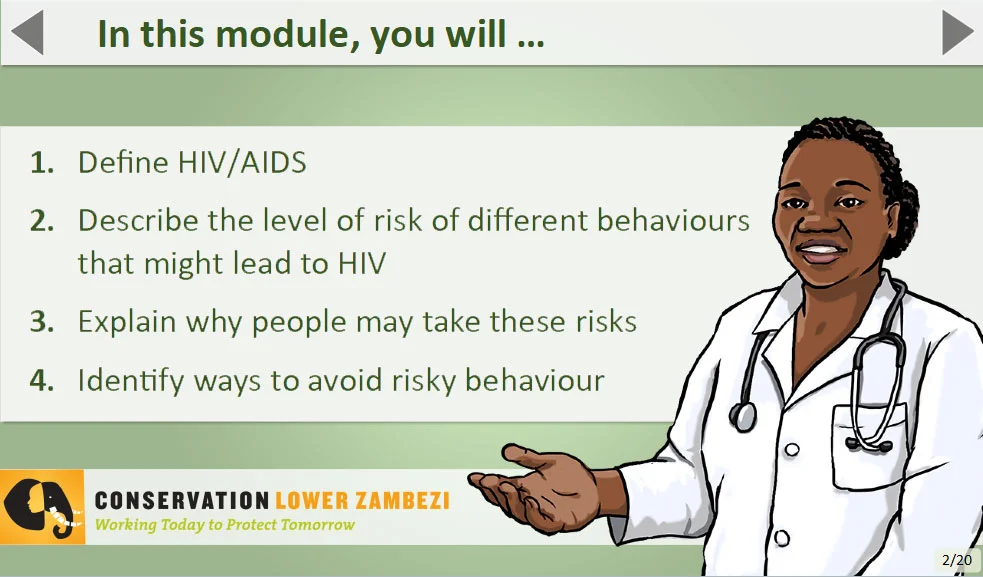 In this module, you will ...

1. Define HIV/AIDS
2. Describe the level of risk of different behaviours that might lead to HIV
3. Explain why people may take these risks
4. Identify ways to avoid risky behaviour

CONSERVATION LOWER ZAMBEZI
Working Today to Protect Tomorrow

2/20